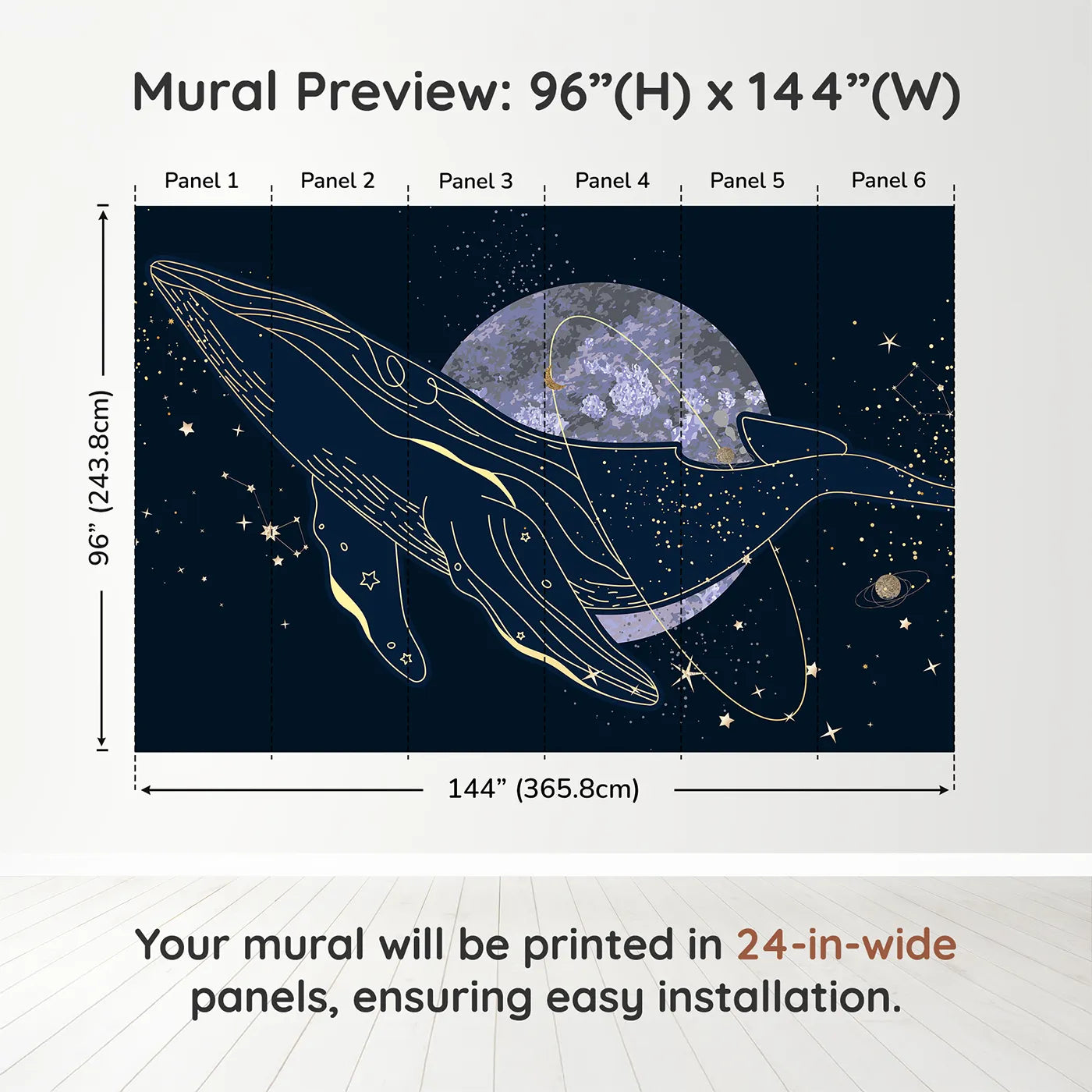 Mural Preview: 96”(H) x 144”(W)

Panel 1
Panel 2
Panel 3
Panel 4
Panel 5
Panel 6

96” (243.8cm)

144” (365.8cm)

Your mural will be printed in 24-in-wide panels, ensuring easy installation.